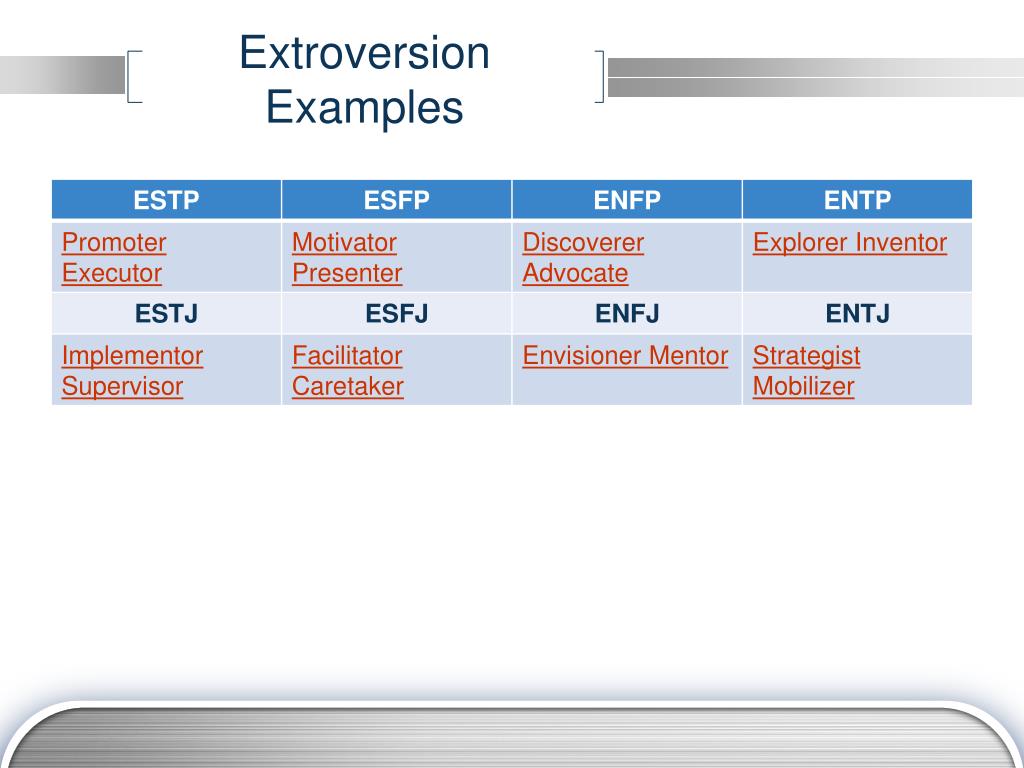 Extroversion Examples

| ESTP | ESFP | ENFP | ENTP |
|---|---|---|---|
| Promoter Executor | Motivator Presenter | Discoverer Advocate | Explorer Inventor |
| ESTJ | ESFJ | ENFJ | ENTJ |
| Implementor Supervisor | Facilitator Caretaker | Envisioner Mentor | Strategist Mobilizer |